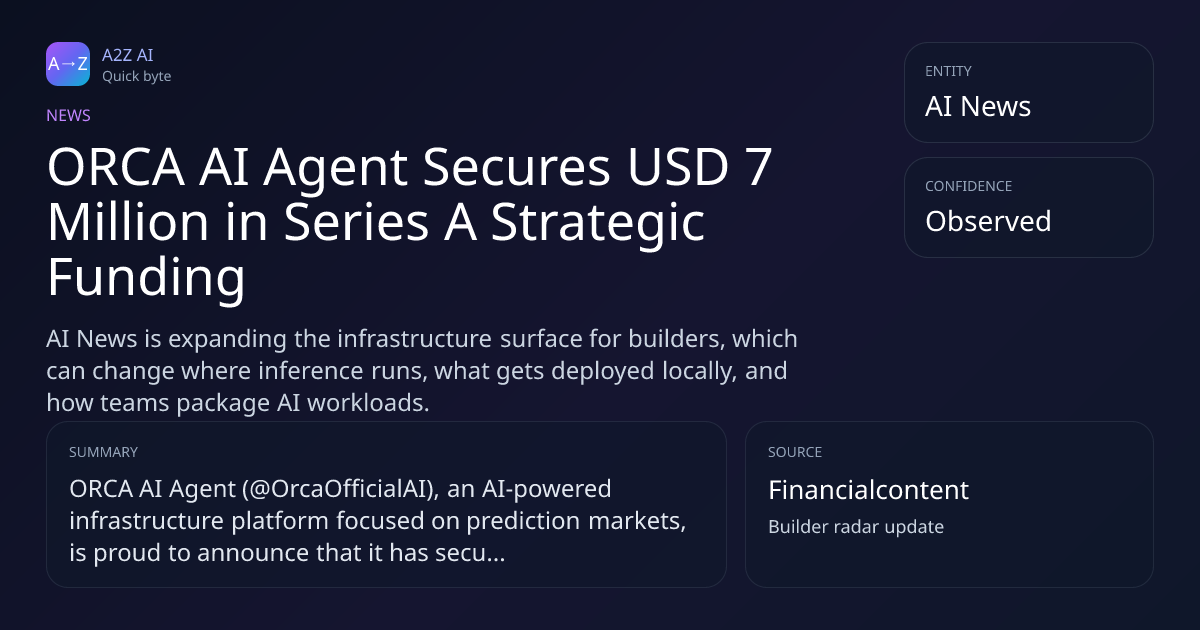 A→Z
A2Z AI
Quick byte

NEWS

ORCA AI Agent Secures USD 7 Million in Series A Strategic Funding

AI News is expanding the infrastructure surface for builders, which can change where inference runs, what gets deployed locally, and how teams package AI workloads.

ENTITY
AI News

CONFIDENCE
Observed

SUMMARY
ORCA AI Agent (@OrcaOfficialAI), an AI-powered infrastructure platform focused on prediction markets, is proud to announce that it has secu...

SOURCE
Financialcontent
Builder radar update